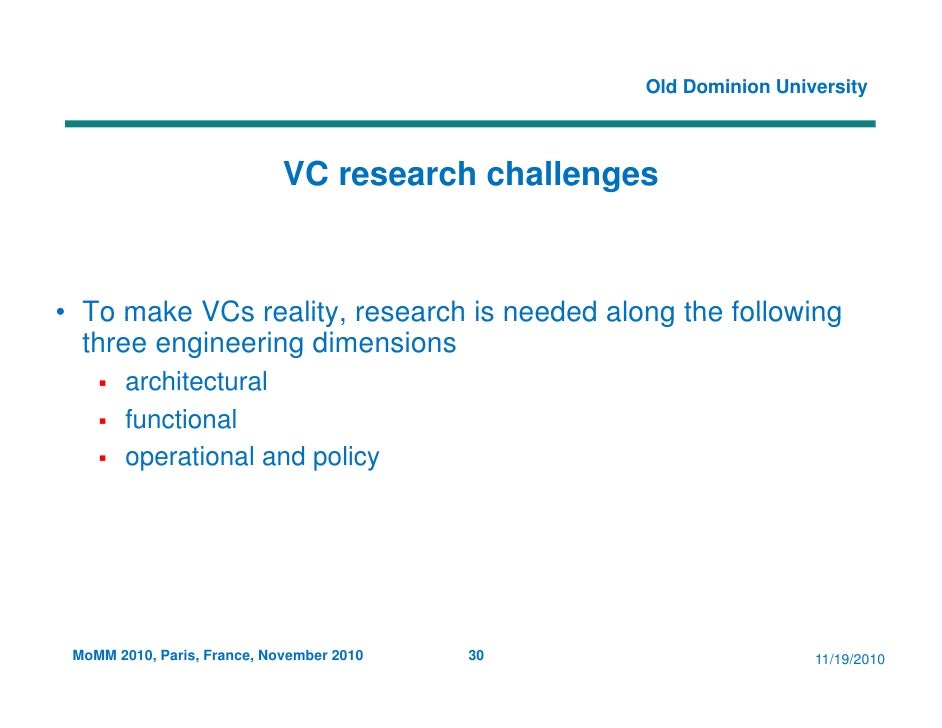 Old Dominion University

VC research challenges

• To make VCs reality, research is needed along the following three engineering dimensions
▪ architectural
▪ functional
▪ operational and policy

MoMM 2010, Paris, France, November 2010 30 11/19/2010